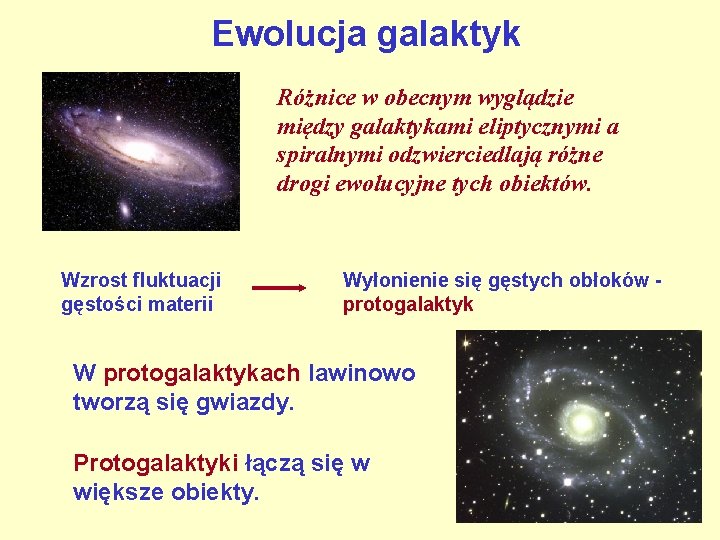 Ewolucja galaktyk

Różnice w obecnym wyglądzie między galaktykami eliptycznymi a spiralnymi odzwierciedlają różne drogi ewolucyjne tych obiektów.

Wzrost fluktuacji gęstości materii

Wyłonienie się gęstych obłoków - protogalaktyk

W protogalaktykach lawinowo tworzą się gwiazdy.

Protogalaktyki łączą się w większe obiekty.